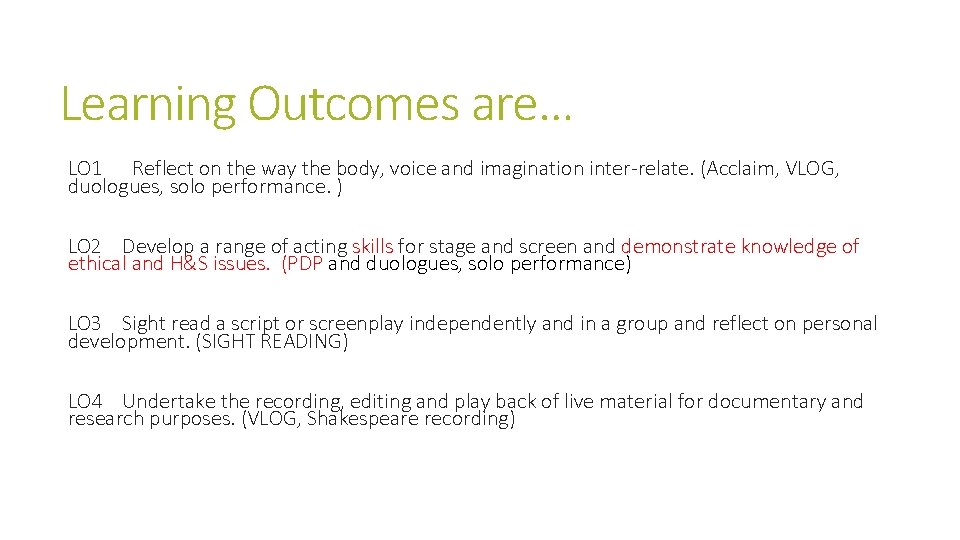 Learning Outcomes are…

LO1 Reflect on the way the body, voice and imagination inter-relate. (Acclaim, VLOG, duologues, solo performance. )

LO2 Develop a range of acting skills for stage and screen and demonstrate knowledge of ethical and H&S issues. (PDP and duologues, solo performance)

LO3 Sight read a script or screenplay independently and in a group and reflect on personal development. (SIGHT READING)

LO4 Undertake the recording, editing and play back of live material for documentary and research purposes. (VLOG, Shakespeare recording)